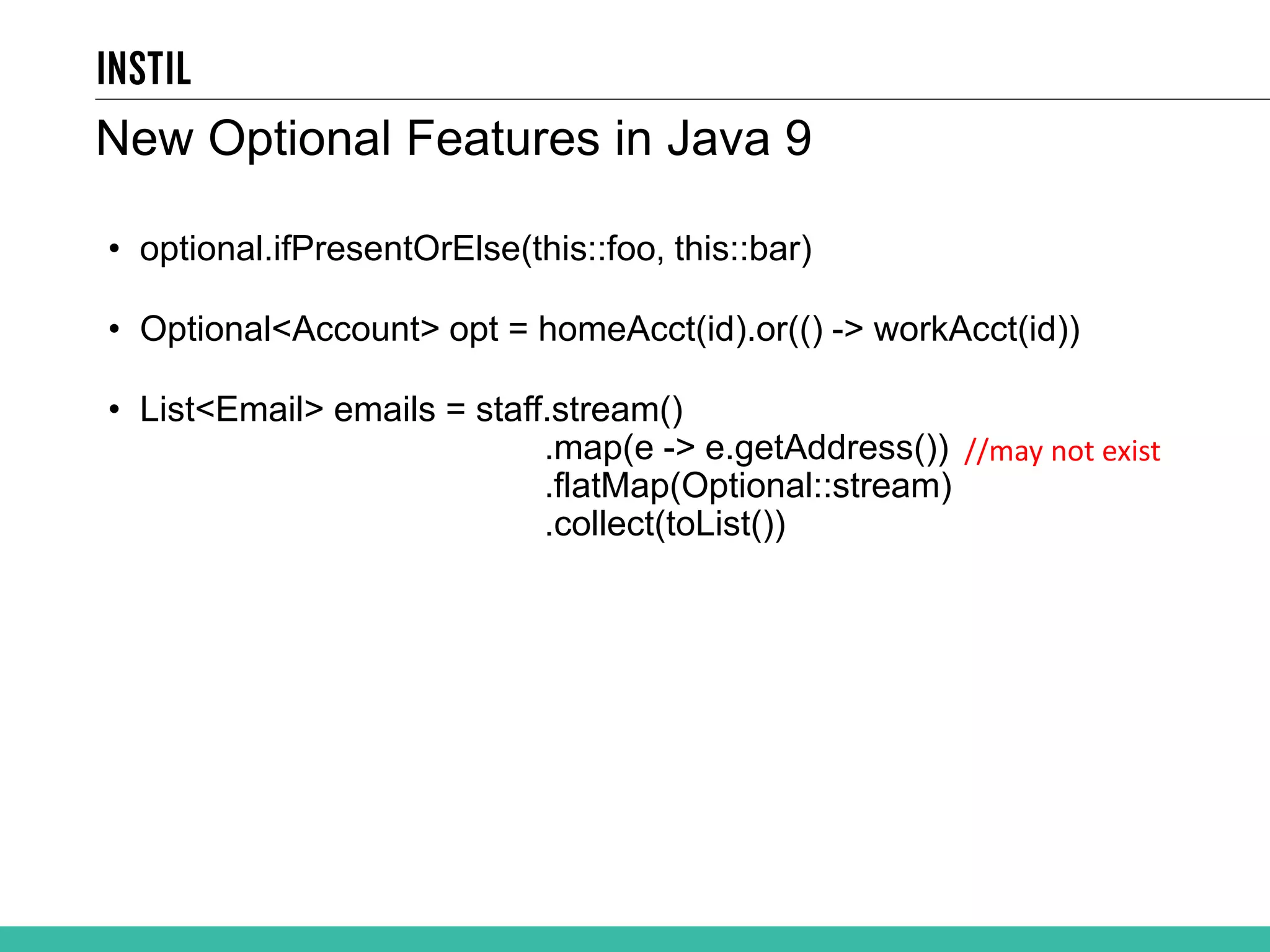 INSTIL

New Optional Features in Java 9

• optional.ifPresentOrElse(this::foo, this::bar)

• Optional<Account> opt = homeAcct(id).or(() -> workAcct(id))

• List<Email> emails = staff.stream()
.map(e -> e.getAddress()) //may not exist
.flatMap(Optional::stream)
.collect(toList())